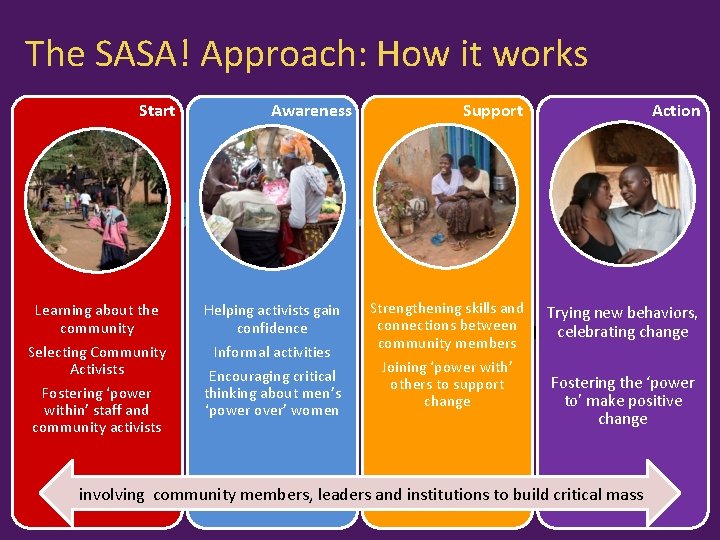 The SASA! Approach: How it works

Start

Learning about the community

Selecting Community Activists

Fostering 'power within' staff and community activists

Awareness

Helping activists gain confidence

Informal activities

Encouraging critical thinking about men's 'power over' women

Support

Strengthening skills and connections between community members

Joining 'power with' others to support change

Action

Trying new behaviors, celebrating change

Fostering the 'power to' make positive change

involving community members, leaders and institutions to build critical mass